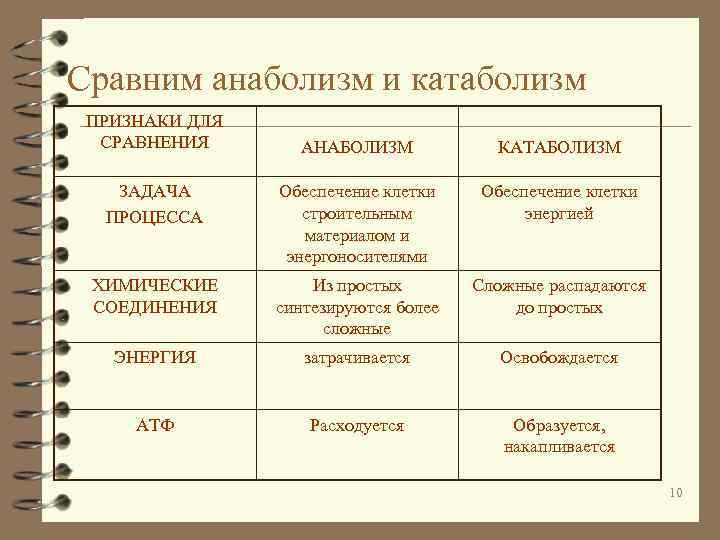 Сравним анаболизм и катаболизм

| ПРИЗНАКИ ДЛЯ СРАВНЕНИЯ | АНАБОЛИЗМ | КАТАБОЛИЗМ |
|---|---|---|
| ЗАДАЧА ПРОЦЕССА | Обеспечение клетки строительным материалом и энергоносителями | Обеспечение клетки энергией |
| ХИМИЧЕСКИЕ СОЕДИНЕНИЯ | Из простых синтезируются более сложные | Сложные распадаются до простых |
| ЭНЕРГИЯ | затрачивается | Освобождается |
| АТФ | Расходуется | Образуется, накапливается |

10